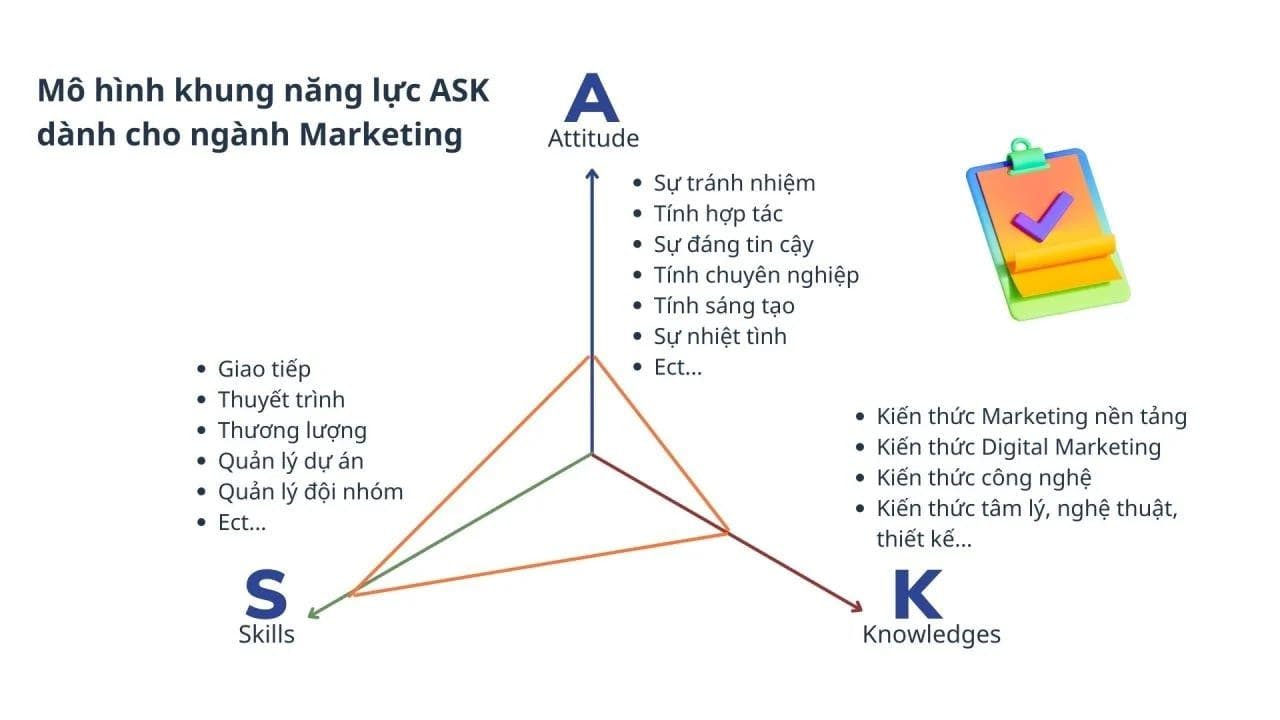 Mô hình khung năng lực ASK dành cho ngành Marketing

A
Attitude

- Sự tránh nhiệm
- Tính hợp tác
- Sự đáng tin cậy
- Tính chuyên nghiệp
- Tính sáng tạo
- Sự nhiệt tình
- Ect...

- Giao tiếp
- Thuyết trình
- Thương lượng
- Quản lý dự án
- Quản lý đội nhóm
- Ect...

- Kiến thức Marketing nền tảng
- Kiến thức Digital Marketing
- Kiến thức công nghệ
- Kiến thức tâm lý, nghệ thuật, thiết kế...

S
Skills

K
Knowledges